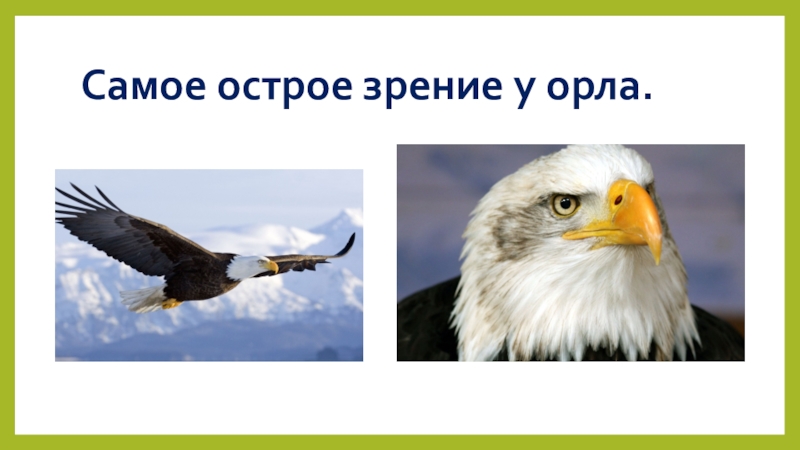 Самое острое зрение у орла.